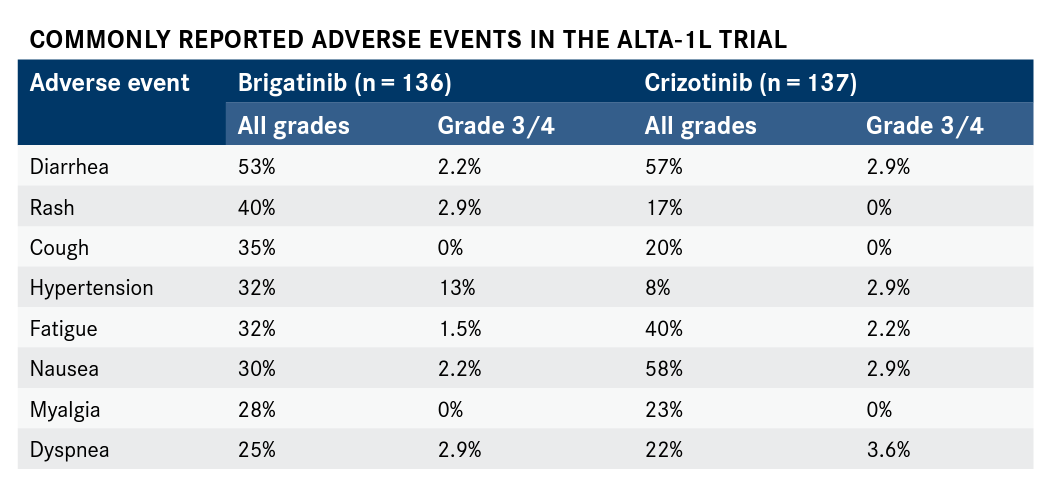 COMMONLY REPORTED ADVERSE EVENTS IN THE ALTA-1L TRIAL

| Adverse event | Brigatinib (n = 136) | | Crizotinib (n = 137) | |
|---|---|---|---|---|
| | All grades | Grade 3/4 | All grades | Grade 3/4 |
| Diarrhea | 53% | 2.2% | 57% | 2.9% |
| Rash | 40% | 2.9% | 17% | 0% |
| Cough | 35% | 0% | 20% | 0% |
| Hypertension | 32% | 13% | 8% | 2.9% |
| Fatigue | 32% | 1.5% | 40% | 2.2% |
| Nausea | 30% | 2.2% | 58% | 2.9% |
| Myalgia | 28% | 0% | 23% | 0% |
| Dyspnea | 25% | 2.9% | 22% | 3.6% |